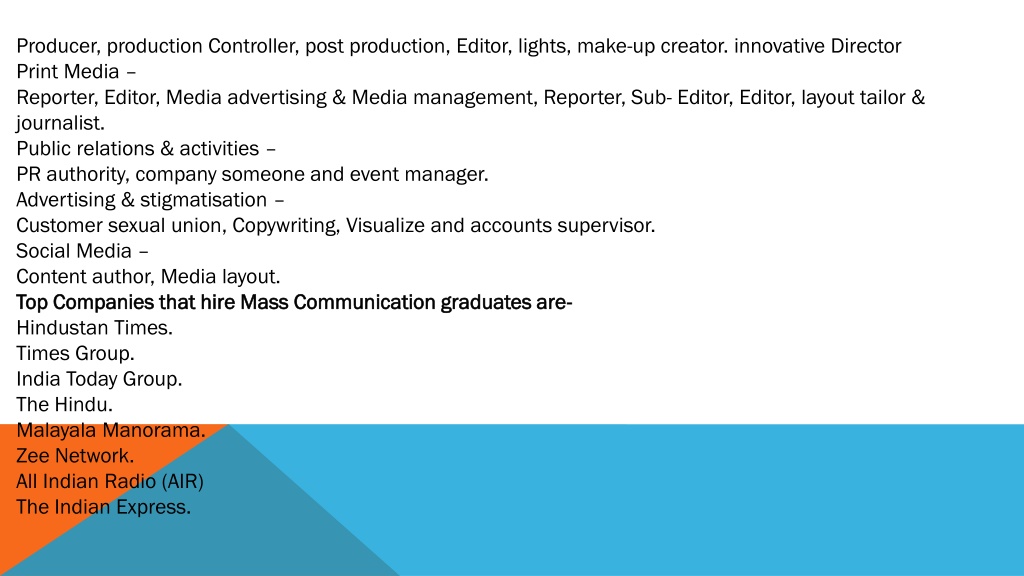 Producer, production Controller, post production, Editor, lights, make-up creator. innovative Director
Print Media –
Reporter, Editor, Media advertising & Media management, Reporter, Sub- Editor, Editor, layout tailor & journalist.
Public relations & activities –
PR authority, company someone and event manager.
Advertising & stigmatisation –
Customer sexual union, Copywriting, Visualize and accounts supervisor.
Social Media –
Content author, Media layout.
Top Companies that hire Mass Communication graduates are-
Hindustan Times.
Times Group.
India Today Group.
The Hindu.
Malayala Manorama.
Zee Network.
All Indian Radio (AIR)
The Indian Express.